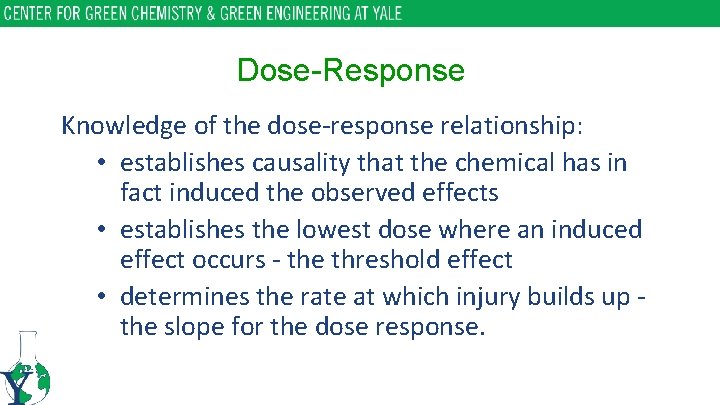 CENTER FOR GREEN CHEMISTRY & GREEN ENGINEERING AT YALE

Dose-Response

Knowledge of the dose-response relationship:

• establishes causality that the chemical has in fact induced the observed effects
• establishes the lowest dose where an induced effect occurs - the threshold effect
• determines the rate at which injury builds up - the slope for the dose response.

Y